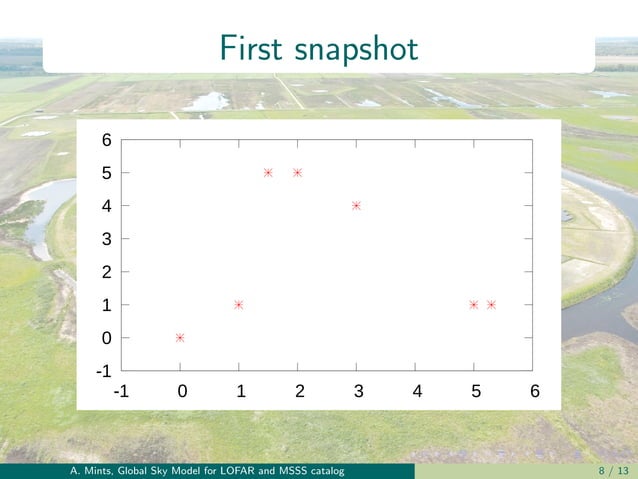 First snapshot

6
5
4
3
2
1
0
-1

-1 0 1 2 3 4 5 6

A. Mints, Global Sky Model for LOFAR and MSSS catalog

8 / 13